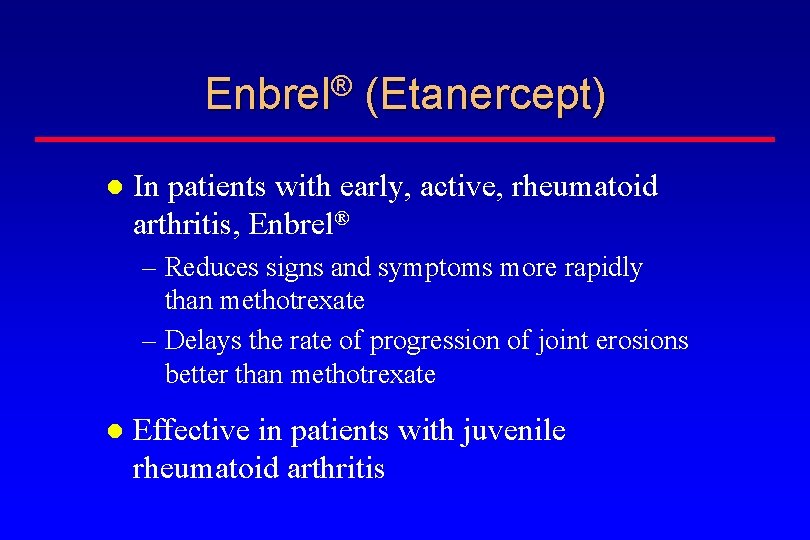 Enbrel® (Etanercept)

● In patients with early, active, rheumatoid arthritis, Enbrel®

– Reduces signs and symptoms more rapidly than methotrexate

– Delays the rate of progression of joint erosions better than methotrexate

● Effective in patients with juvenile rheumatoid arthritis